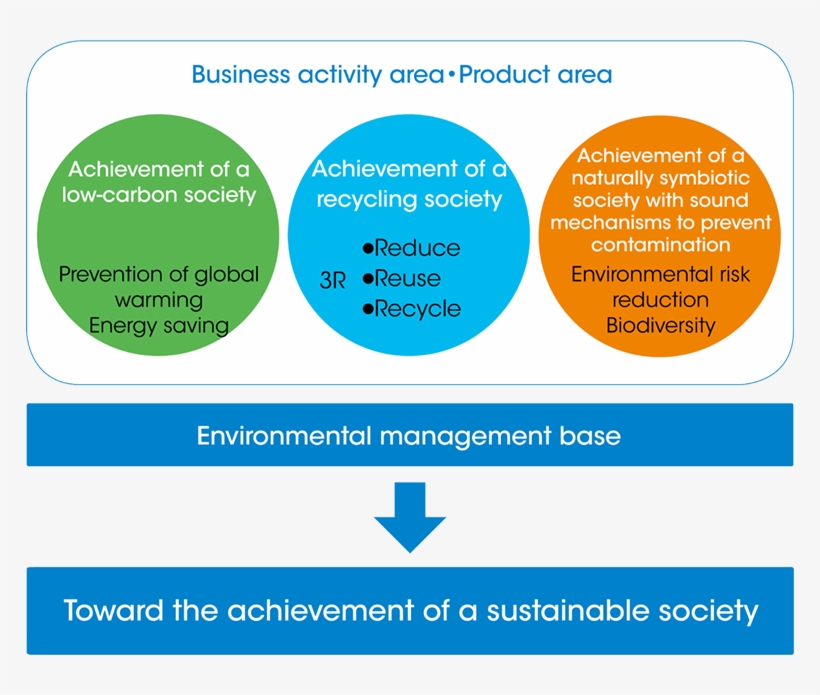 Business activity area•Product area

Achievement of a low-carbon society

Prevention of global warming
Energy saving

Achievement of a recycling society

3R
●Reduce
●Reuse
●Recycle

Achievement of a naturally symbiotic society with sound mechanisms to prevent contamination

Environmental risk reduction
Biodiversity

Environmental management base

Toward the achievement of a sustainable society